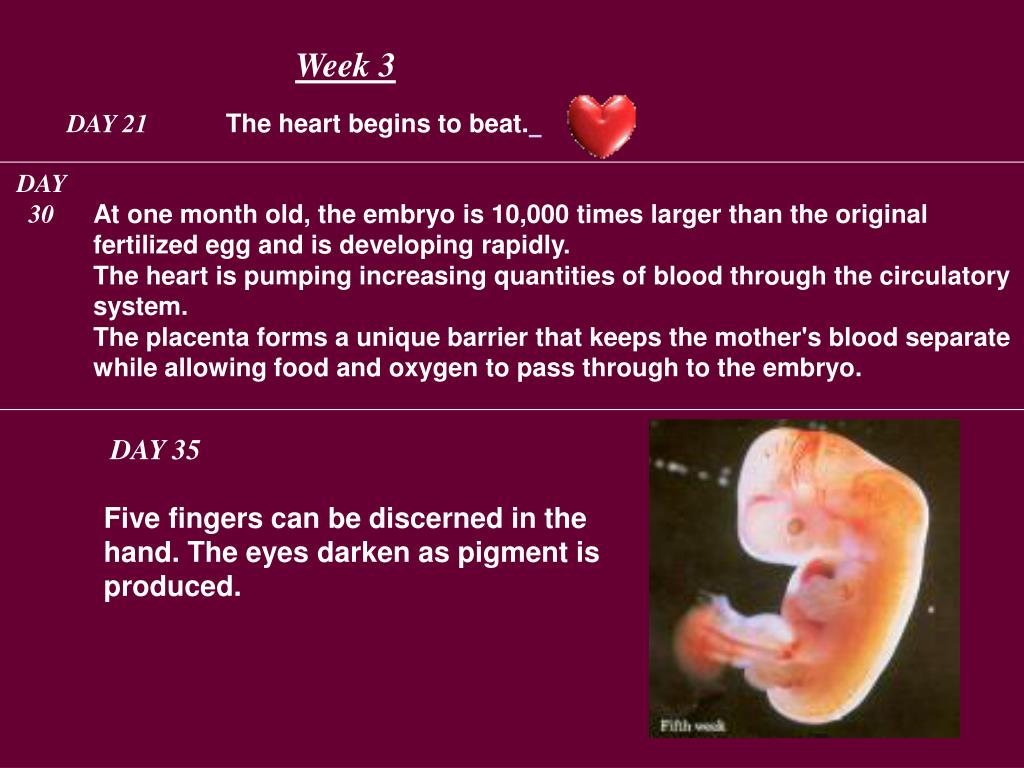 Week 3

DAY 21 The heart begins to beat.

DAY 30 At one month old, the embryo is 10,000 times larger than the original fertilized egg and is developing rapidly.
The heart is pumping increasing quantities of blood through the circulatory system.
The placenta forms a unique barrier that keeps the mother's blood separate while allowing food and oxygen to pass through to the embryo.

DAY 35

Five fingers can be discerned in the hand. The eyes darken as pigment is produced.

Fifth week